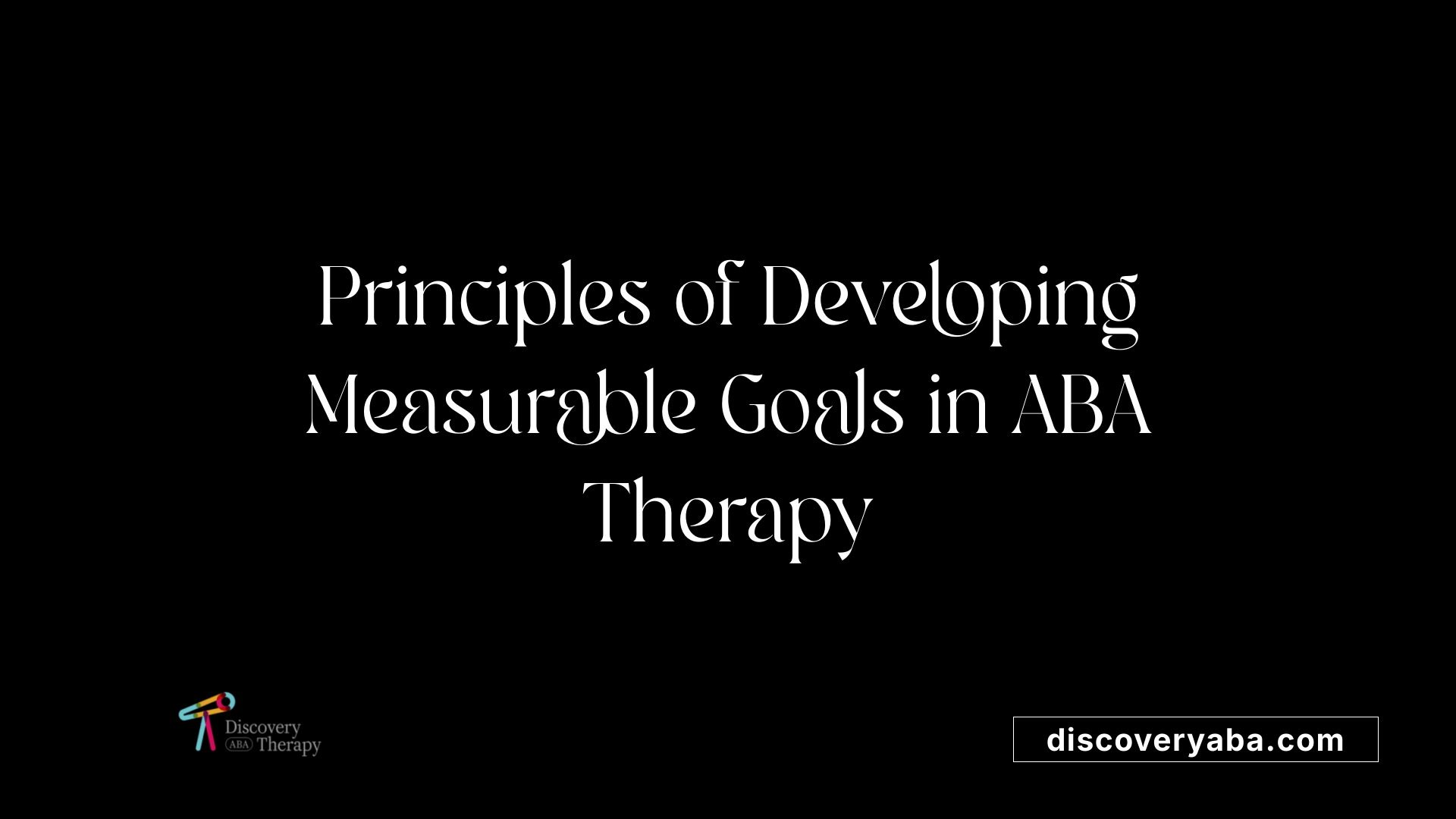 Principles of Developing Measurable Goals in ABA Therapy

Discovery ABA Therapy

discoveryaba.com